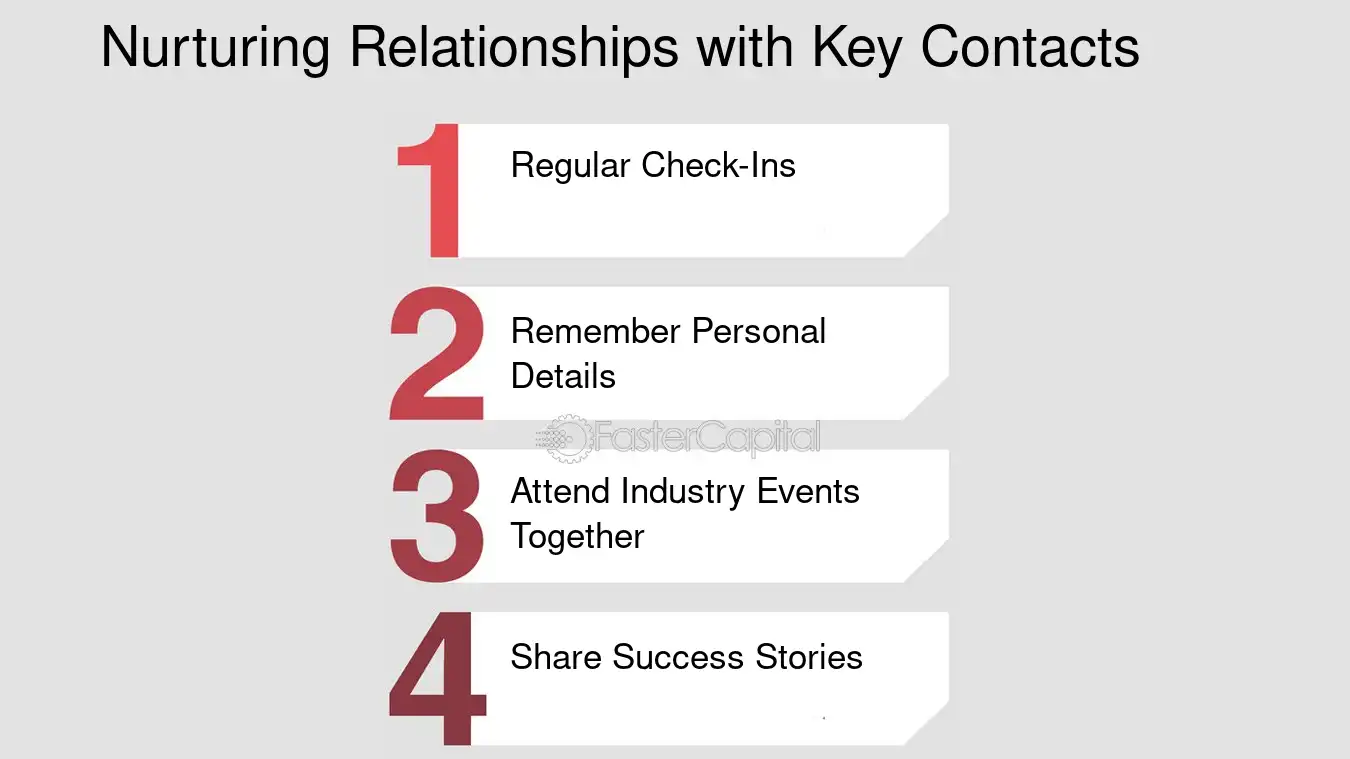 Nurturing Relationships with Key Contacts

1 Regular Check-Ins

2 Remember Personal Details

FasterCapital

3 Attend Industry Events Together

4 Share Success Stories